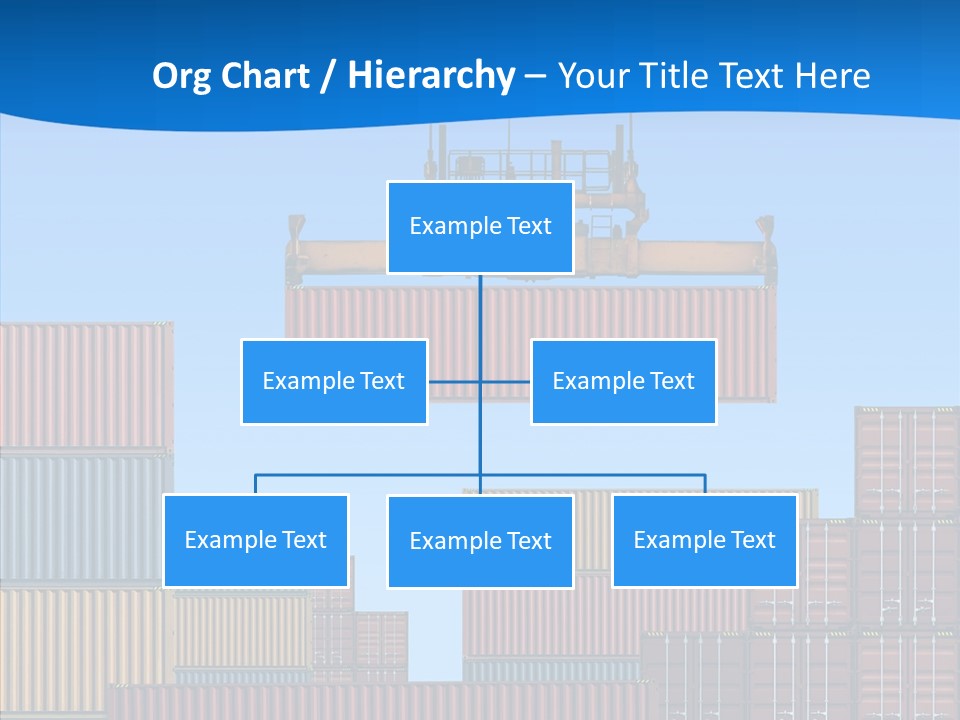 Org Chart / Hierarchy – Your Title Text Here

Example Text

Example Text

Example Text

Example Text

Example Text

Example Text